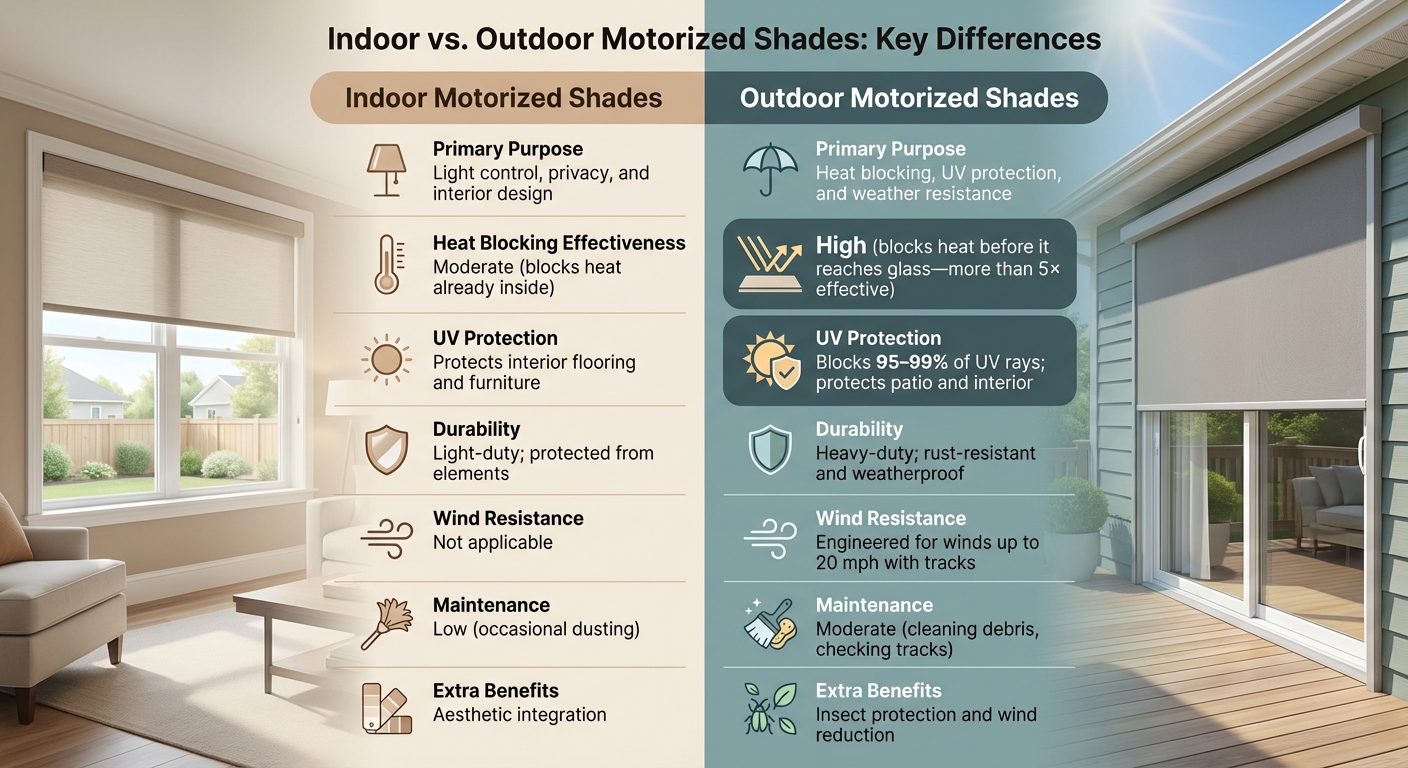 Indoor vs. Outdoor Motorized Shades: Key Differences

Indoor Motorized Shades

Primary Purpose
Light control, privacy, and interior design

Heat Blocking Effectiveness
Moderate (blocks heat already inside)

UV Protection
Protects interior flooring and furniture

Durability
Light-duty; protected from elements

Wind Resistance
Not applicable

Maintenance
Low (occasional dusting)

Extra Benefits
Aesthetic integration

Outdoor Motorized Shades

Primary Purpose
Heat blocking, UV protection, and weather resistance

High (blocks heat before it reaches glass—more than 5× effective)

UV Protection
Blocks 95–99% of UV rays; protects patio and interior

Durability
Heavy-duty; rust-resistant and weatherproof

Wind Resistance
Engineered for winds up to 20 mph with tracks

Maintenance
Moderate (cleaning debris, checking tracks)

Extra Benefits
Insect protection and wind reduction